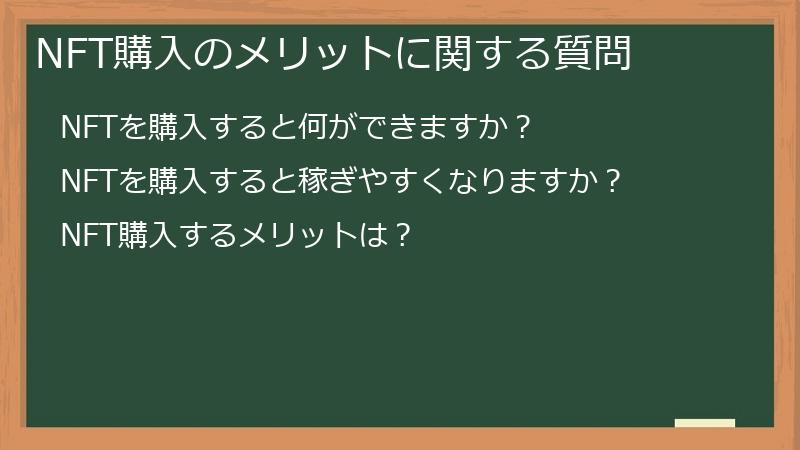 NFT購入のメリットに関する質問

NFTを購入すると何ができますか？

NFTを購入すると稼ぎやすくなりますか？

NFT購入するメリットは？